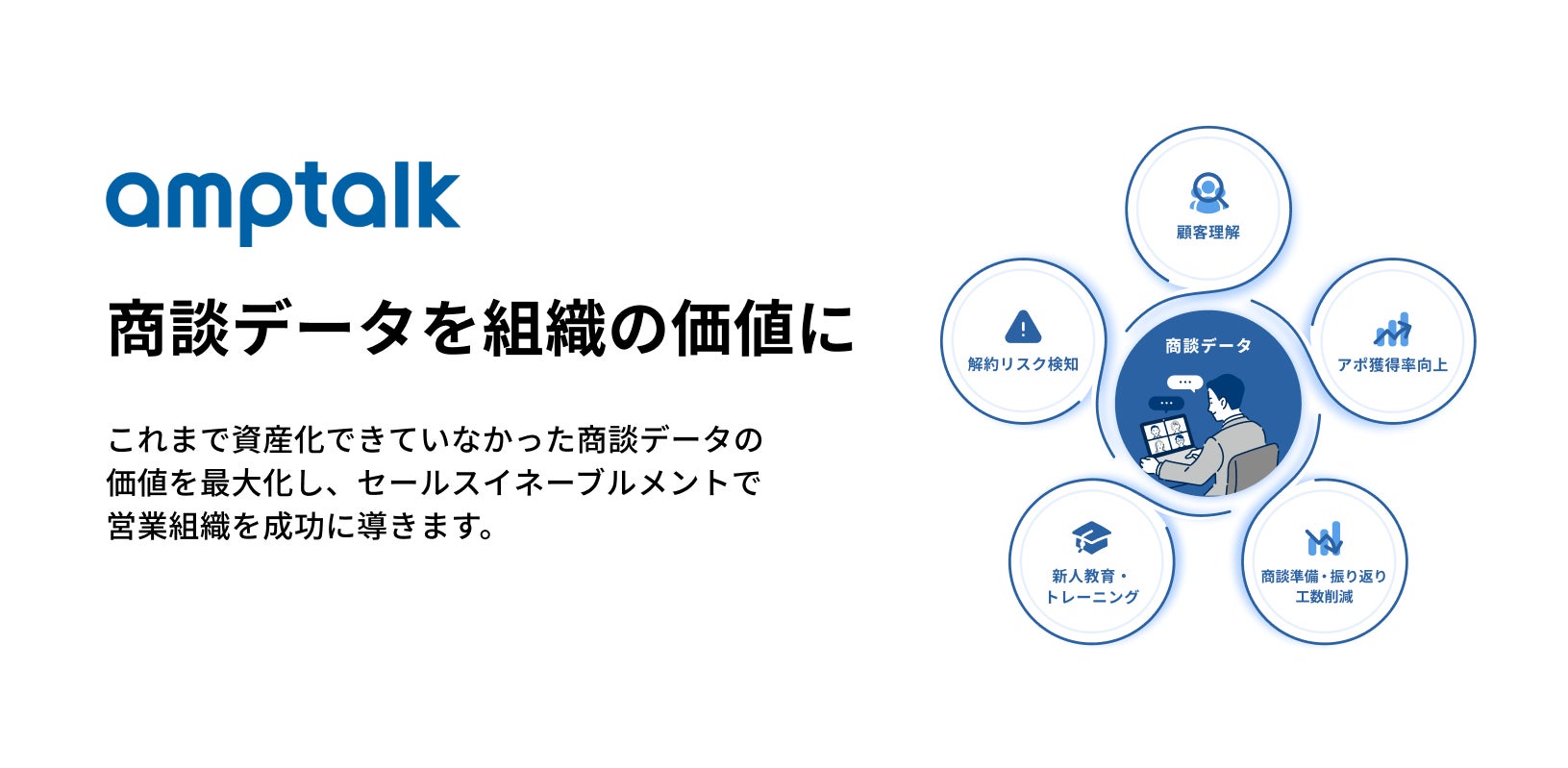 amptalk

商談データを組織の価値に

これまで資産化できていなかった商談データの価値を最大化し、セールスイネーブルメントで営業組織を成功に導きます。

顧客理解

解約リスク検知

商談データ

アポ獲得率向上

新人教育・トレーニング

商談準備・振り返り工数削減